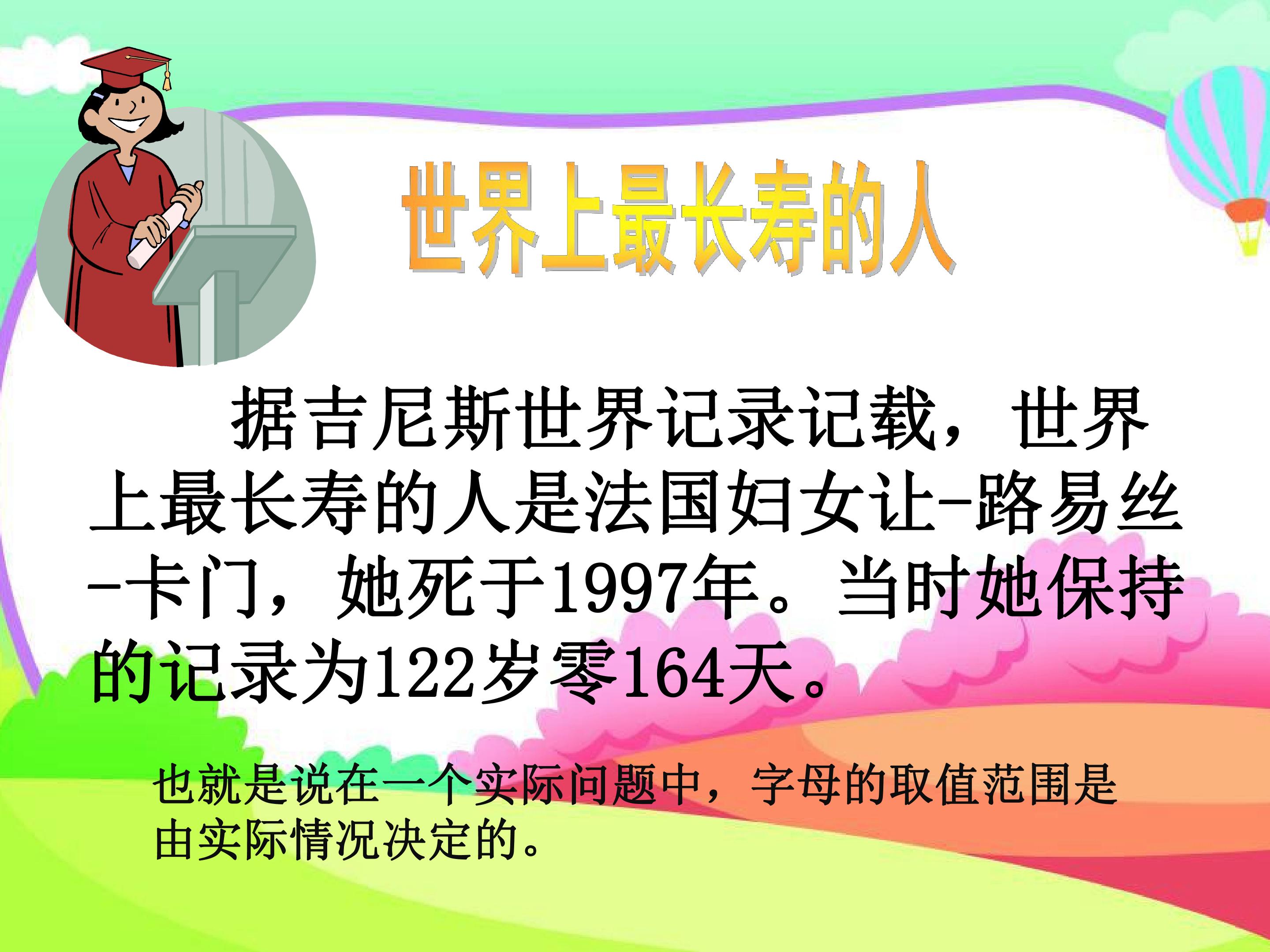 世界上最长寿的人

据吉尼斯世界记录记载，世界上最长寿的人是法国妇女让-路易丝-卡门，她死于1997年。当时她保持的记录为122岁零164天。

也就是说在一个实际问题中，字母的取值范围是由实际情况决定的。